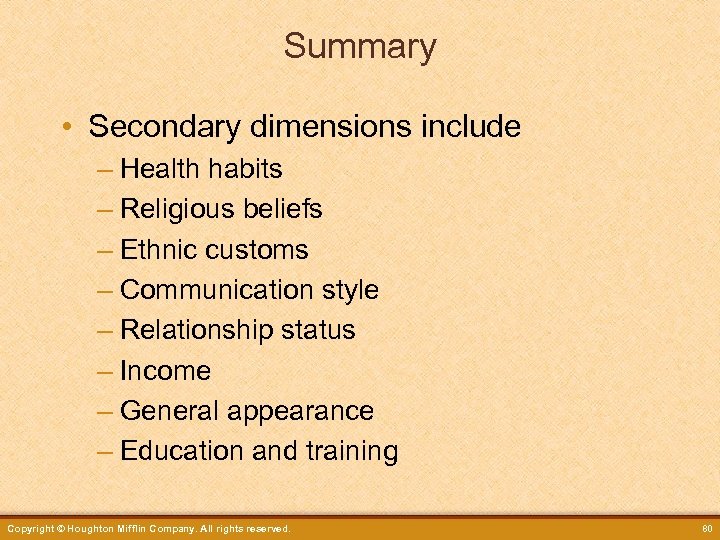 Summary

• Secondary dimensions include
– Health habits
– Religious beliefs
– Ethnic customs
– Communication style
– Relationship status
– Income
– General appearance
– Education and training

Copyright © Houghton Mifflin Company. All rights reserved.

80